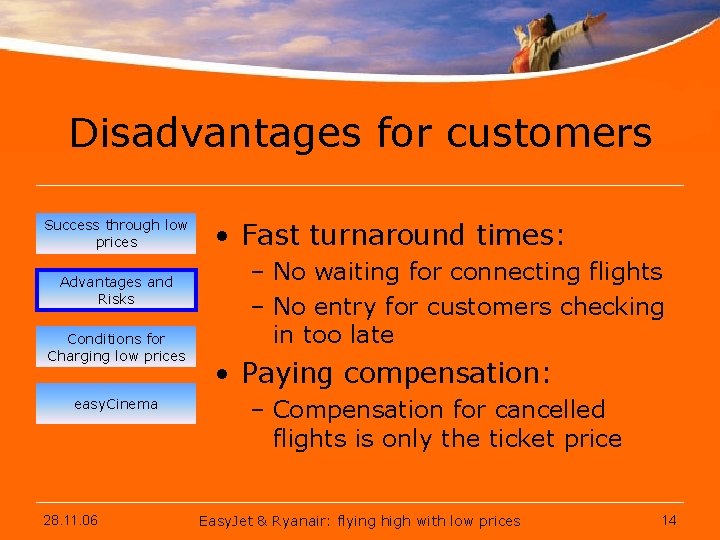 Disadvantages for customers

Success through low prices

Advantages and Risks

Conditions for Charging low prices

easyCinema

• Fast turnaround times:
– No waiting for connecting flights
– No entry for customers checking in too late

• Paying compensation:
– Compensation for cancelled flights is only the ticket price

28.11.06

EasyJet & Ryanair: flying high with low prices

14